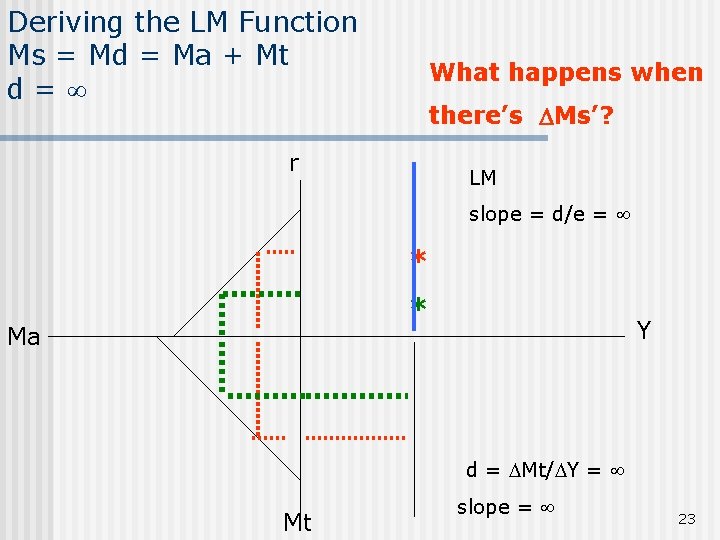 Deriving the LM Function
Ms = Md = Ma + Mt
d = $\infty$

What happens when there's $\Delta$Ms'?

r

LM

slope = d/e = $\infty$

*

*

Ma

Y

d = $\Delta$Mt/$\Delta$Y = $\infty$

slope = $\infty$

Mt

23